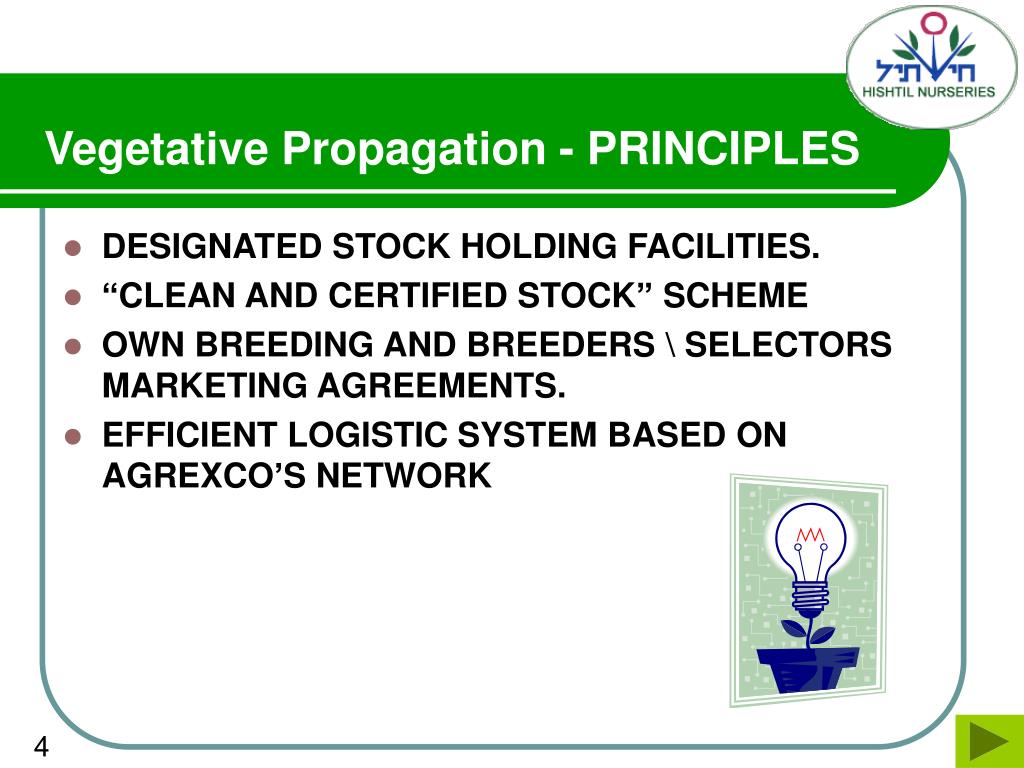 חישתיל
HISHTIL NURSERIES

Vegetative Propagation - PRINCIPLES

- DESIGNATED STOCK HOLDING FACILITIES.
- “CLEAN AND CERTIFIED STOCK” SCHEME
- OWN BREEDING AND BREEDERS \ SELECTORS MARKETING AGREEMENTS.
- EFFICIENT LOGISTIC SYSTEM BASED ON AGREXCO’S NETWORK

4